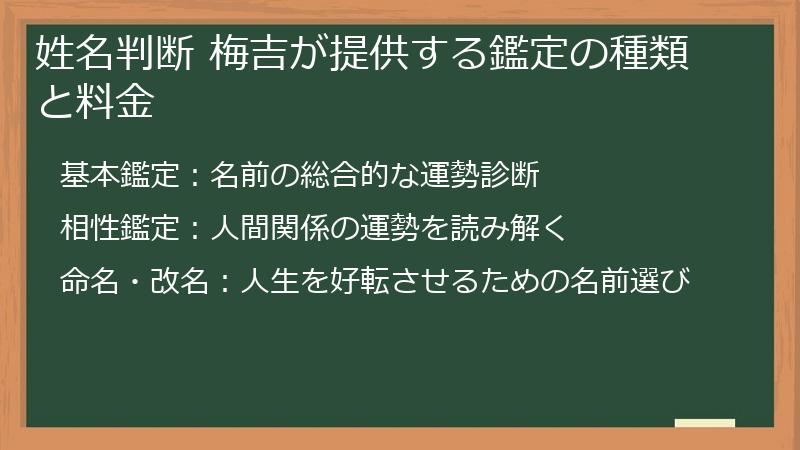 姓名判断 梅吉が提供する鑑定の種類と料金

基本鑑定：名前の総合的な運勢診断

相性鑑定：人間関係の運勢を読み解く

命名・改名：人生を好転させるための名前選び